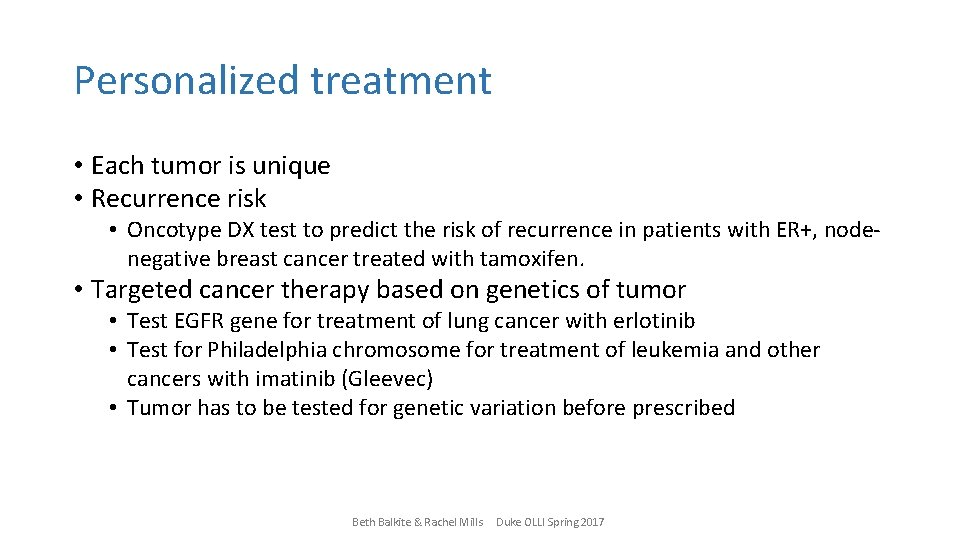 Personalized treatment

• Each tumor is unique
• Recurrence risk
  • Oncotype DX test to predict the risk of recurrence in patients with ER+, node-negative breast cancer treated with tamoxifen.
• Targeted cancer therapy based on genetics of tumor
  • Test EGFR gene for treatment of lung cancer with erlotinib
  • Test for Philadelphia chromosome for treatment of leukemia and other cancers with imatinib (Gleevec)
  • Tumor has to be tested for genetic variation before prescribed

Beth Balkite & Rachel Mills Duke OLLI Spring 2017